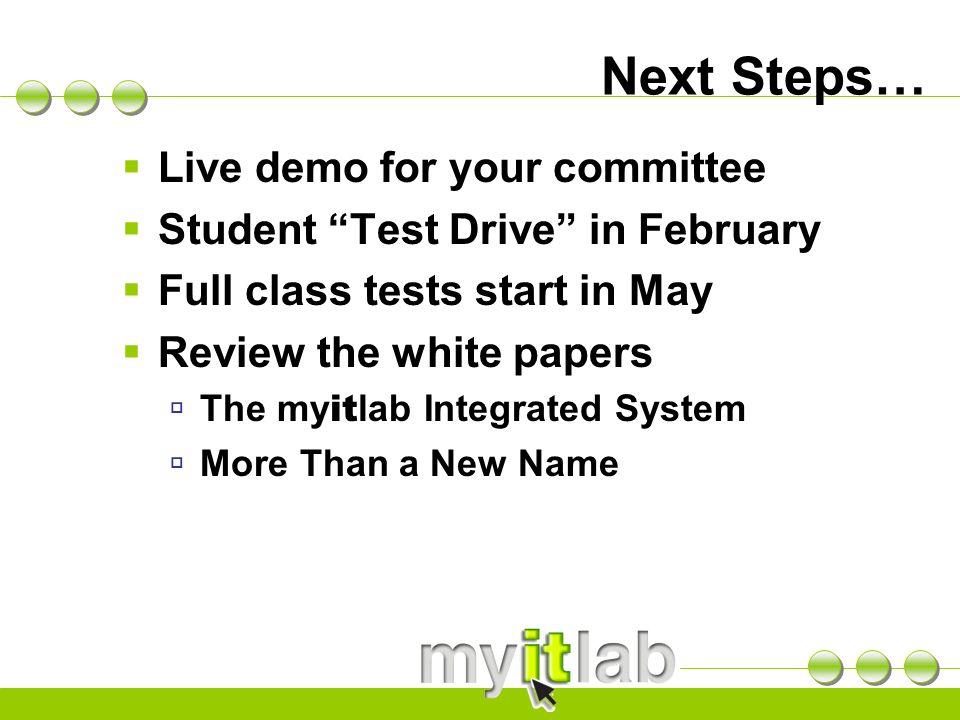 Next Steps…

- Live demo for your committee
- Student “Test Drive” in February
- Full class tests start in May
- Review the white papers
  - The myitlab Integrated System
  - More Than a New Name

myitlab